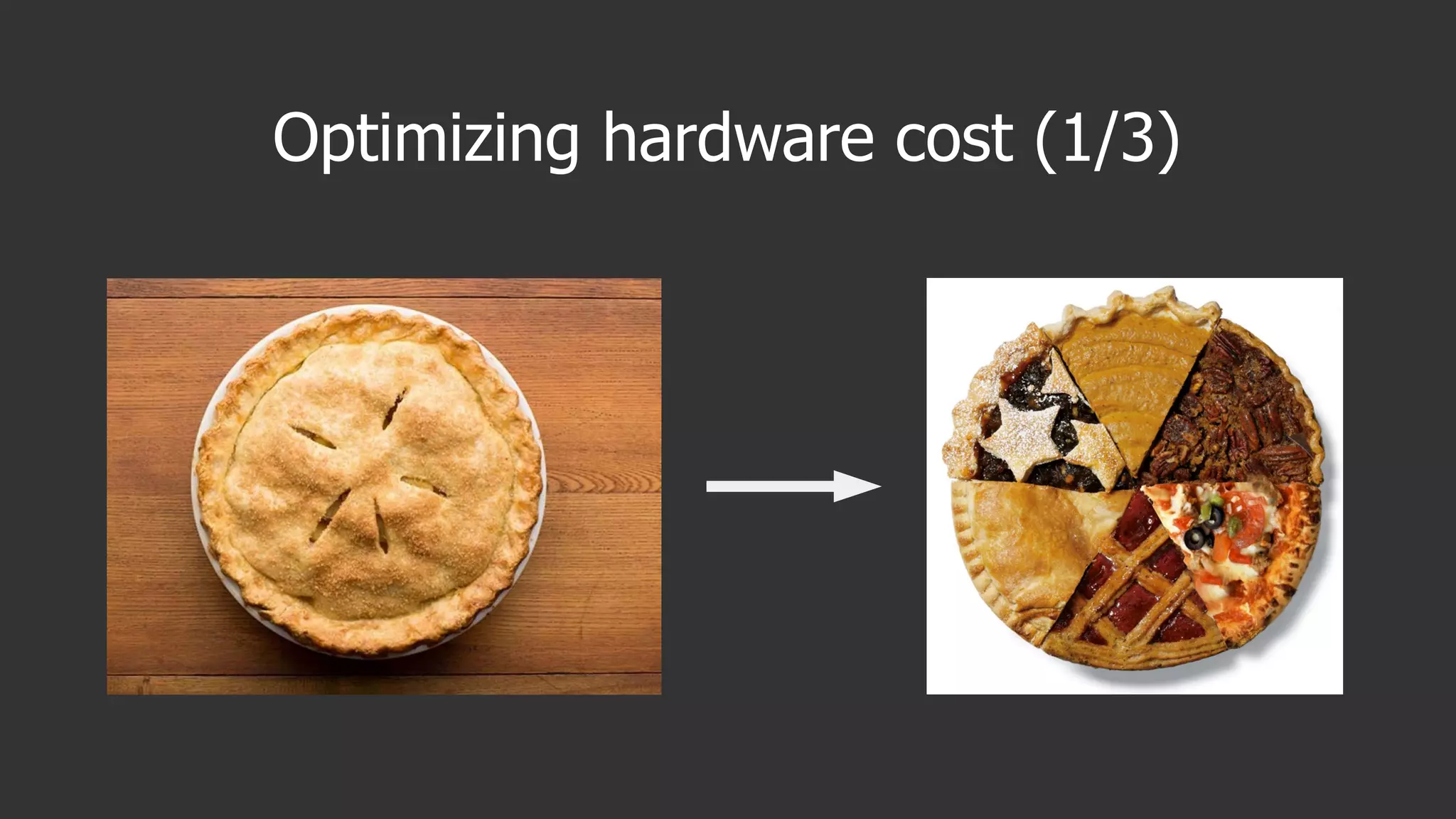 Optimizing hardware cost (1/3)